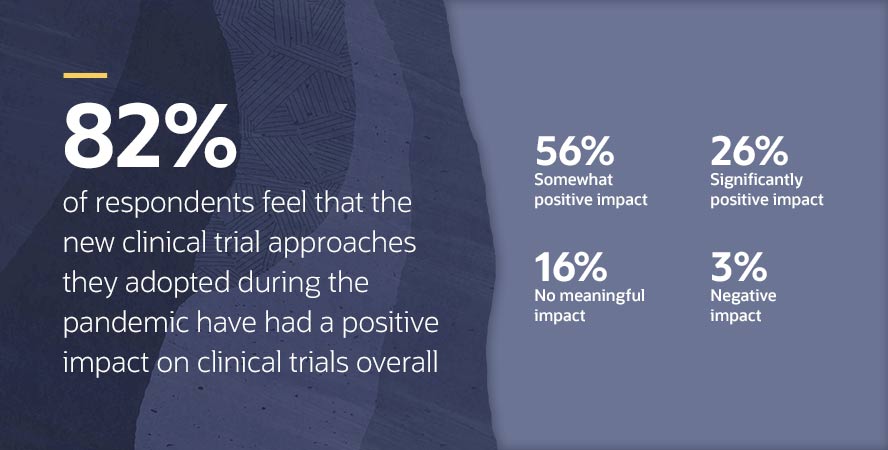 82%
of respondents feel that the new clinical trial approaches they adopted during the pandemic have had a positive impact on clinical trials overall

56%
Somewhat positive impact

26%
Significantly positive impact

16%
No meaningful impact

3%
Negative impact